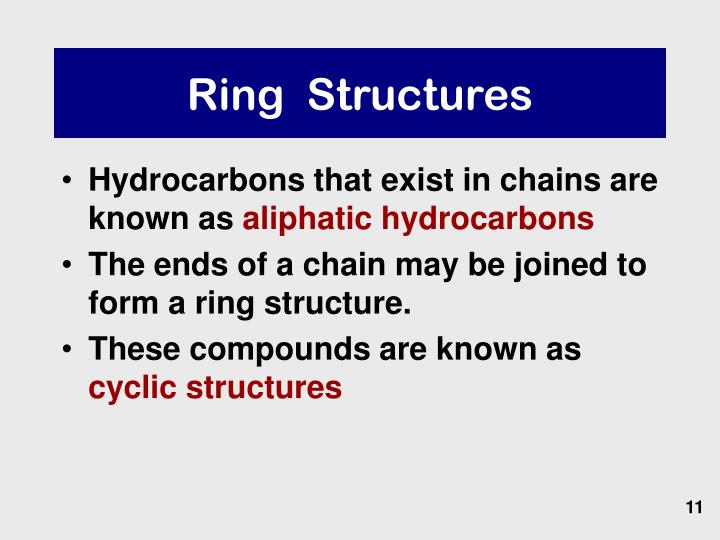 Ring Structures

• Hydrocarbons that exist in chains are known as aliphatic hydrocarbons

• The ends of a chain may be joined to form a ring structure.

• These compounds are known as cyclic structures

11